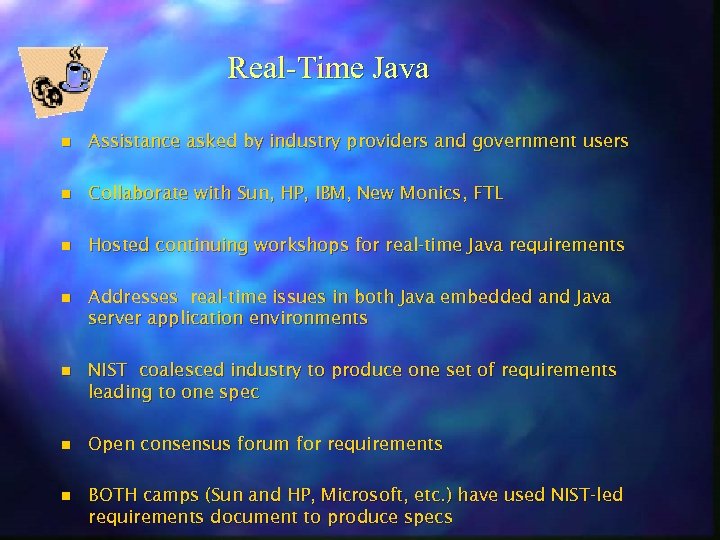 Real-Time Java

- Assistance asked by industry providers and government users
- Collaborate with Sun, HP, IBM, New Monics, FTL
- Hosted continuing workshops for real-time Java requirements
- Addresses real-time issues in both Java embedded and Java server application environments
- NIST coalesced industry to produce one set of requirements leading to one spec
- Open consensus forum for requirements
- BOTH camps (Sun and HP, Microsoft, etc.) have used NIST-led requirements document to produce specs